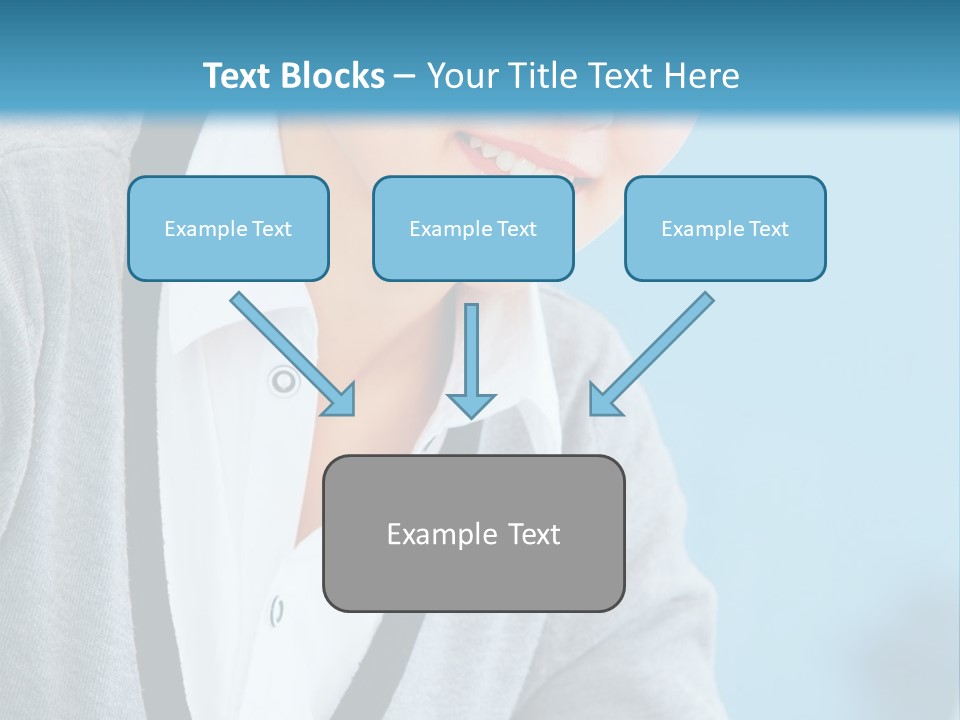 Text Blocks – Your Title Text Here

Example Text

Example Text

Example Text

Example Text